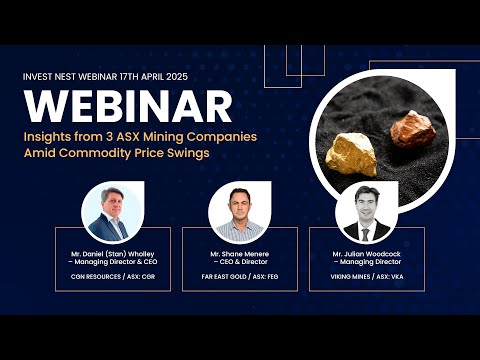 INVEST NEST WEBINAR 17TH APRIL 2025

WEBINAR

Insights from 3 ASX Mining Companies Amid Commodity Price Swings

Mr. Daniel (Stan) Wholley – Managing Director & CEO

CGN RESOURCES / ASX: CGR

Mr. Shane Menere – CEO & Director

FAR EAST GOLD / ASX: FEG

Mr. Julian Woodcock – Managing Director

VIKING MINES / ASX: VKA